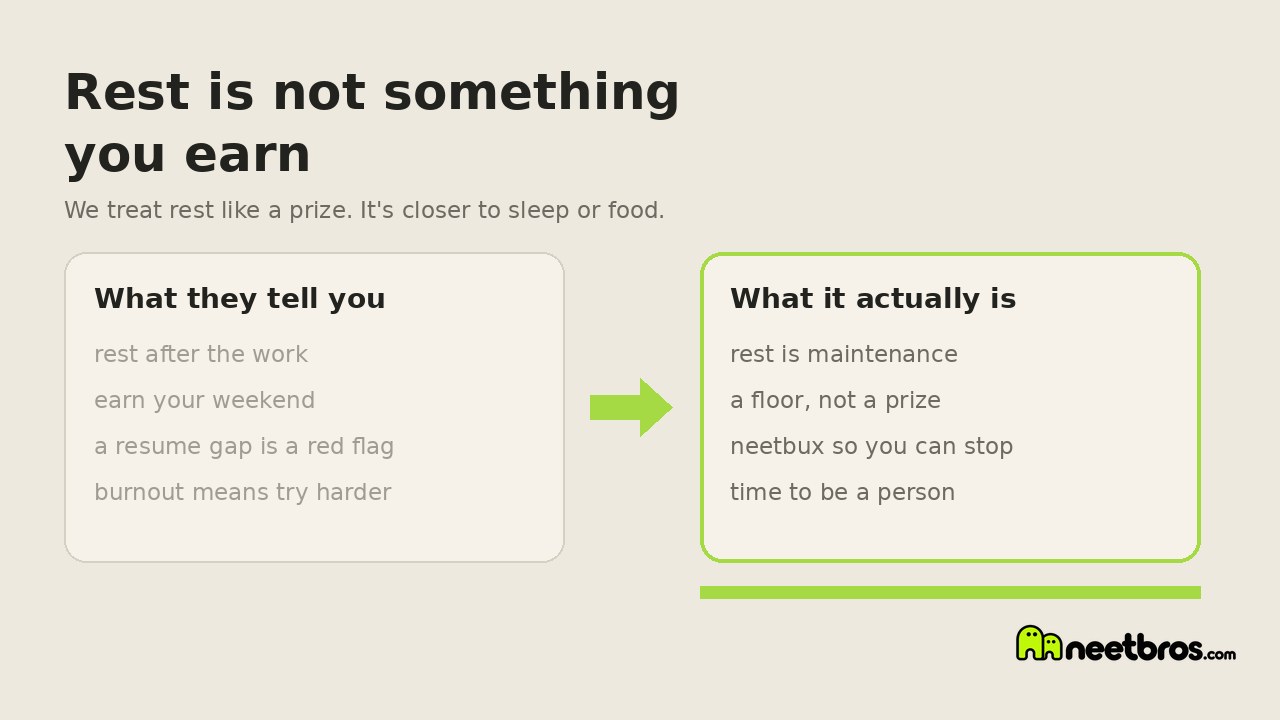 Rest is not something you earn

We treat rest like a prize. It's closer to sleep or food.

What they tell you

rest after the work

earn your weekend

a resume gap is a red flag

burnout means try harder

What it actually is

rest is maintenance

a floor, not a prize

neetbux so you can stop

time to be a person

neetbros.com